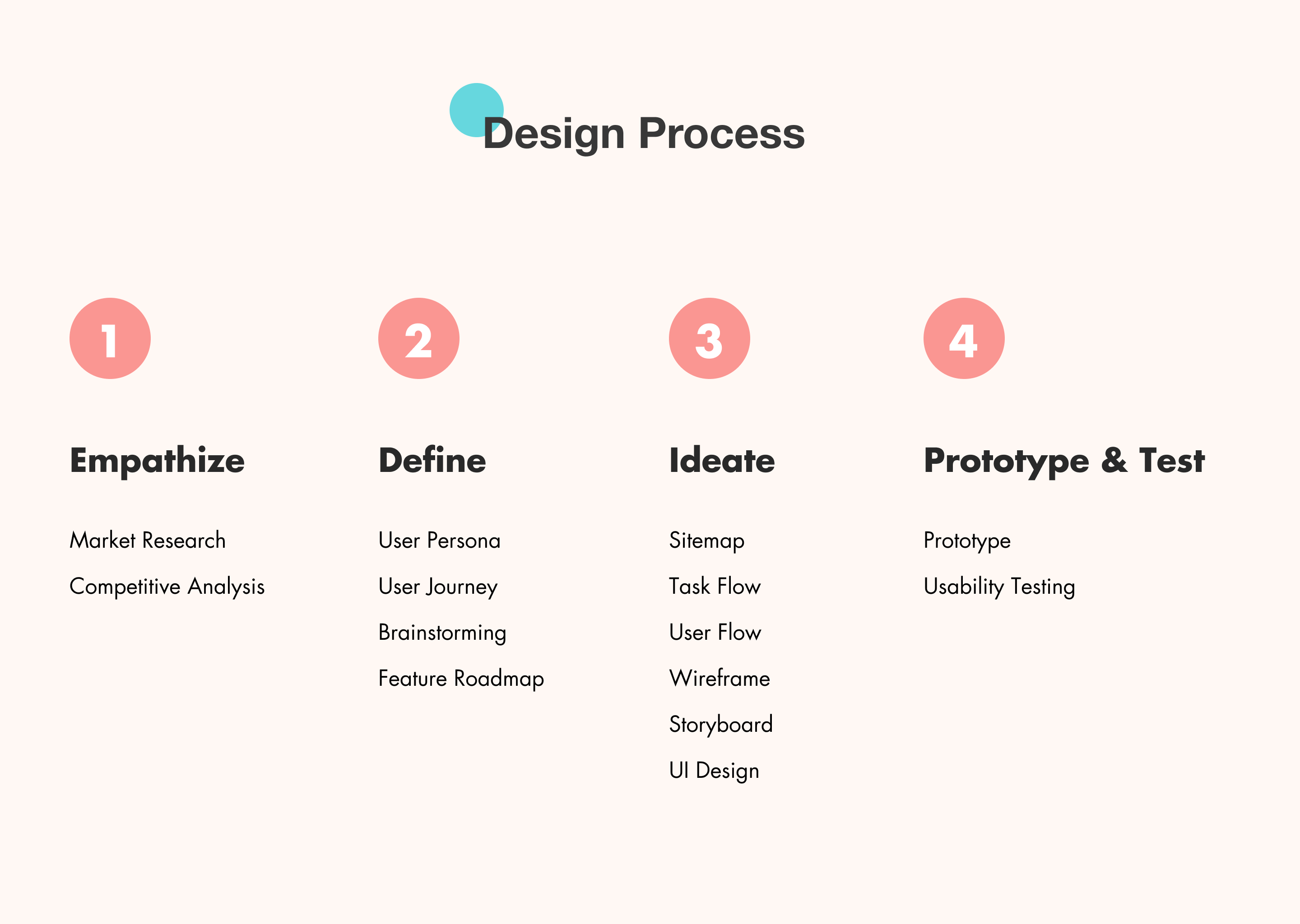 Design Process

1

Empathize

Market Research

Competitive Analysis

2

Define

User Persona

User Journey

Brainstorming

Feature Roadmap

3

Ideate

Sitemap

Task Flow

User Flow

Wireframe

Storyboard

UI Design

4

Prototype & Test

Prototype

Usability Testing